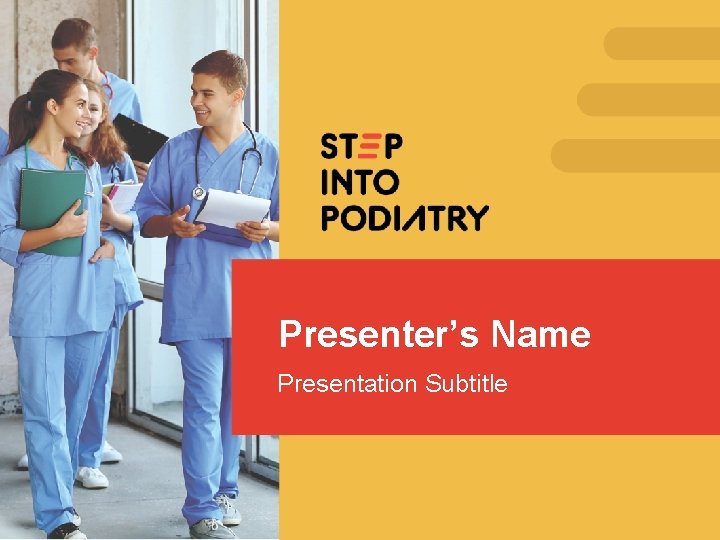 STEP
INTO
PODIATRY

Presenter's Name

Presentation Subtitle